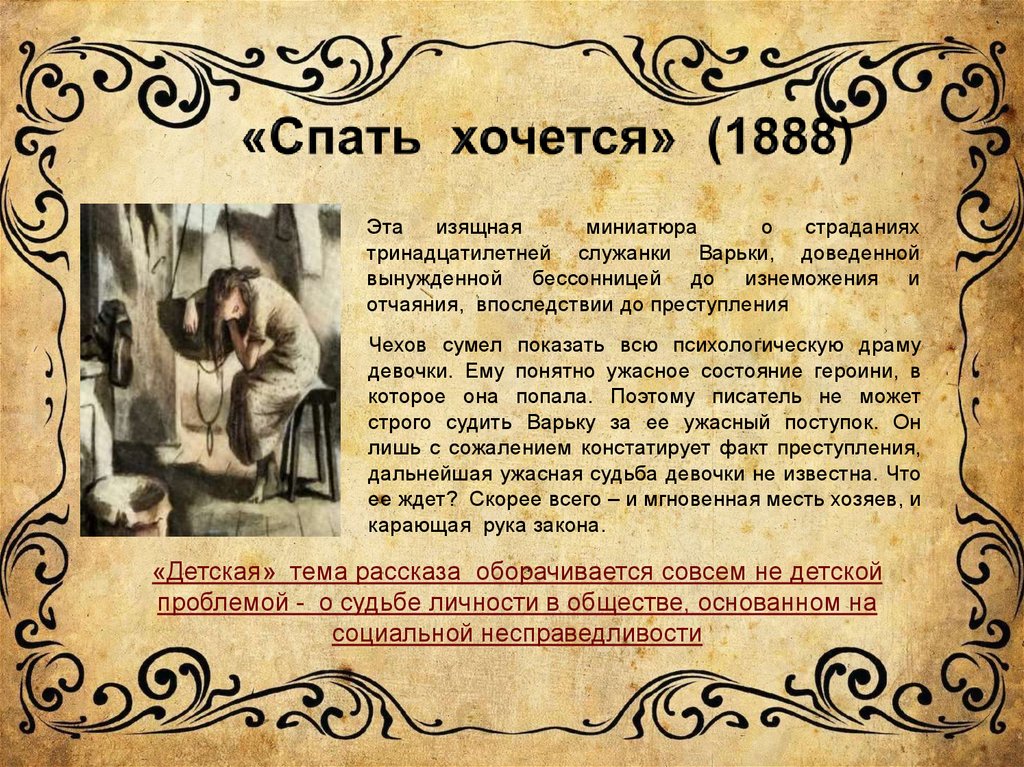 «Спать хочется» (1888)

Эта изящная миниатюра о страданиях тринадцатилетней служанки Варьки, доведенной вынужденной бессонницей до изнеможения и отчаяния, впоследствии до преступления

Чехов сумел показать всю психологическую драму девочки. Ему понятно ужасное состояние героини, в которое она попала. Поэтому писатель не может строго судить Варьку за ее ужасный поступок. Он лишь с сожалением констатирует факт преступления, дальнейшая ужасная судьба девочки не известна. Что ее ждет? Скорее всего – и мгновенная месть хозяев, и карающая рука закона.

«Детская» тема рассказа оборачивается совсем не детской проблемой - о судьбе личности в обществе, основанном на социальной несправедливости